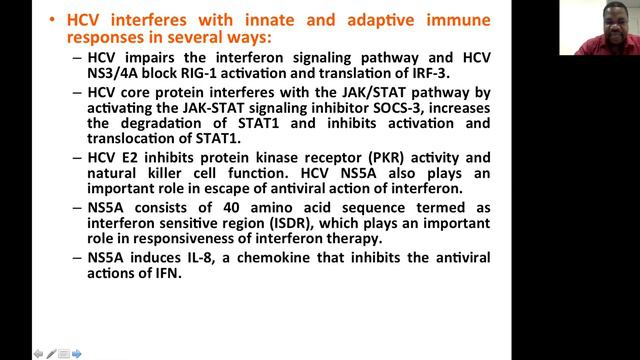 • HCV interferes with innate and adaptive immune responses in several ways:

– HCV impairs the interferon signaling pathway and HCV NS3/4A block RIG-1 activation and translation of IRF-3.

– HCV core protein interferes with the JAK/STAT pathway by activating the JAK-STAT signaling inhibitor SOCS-3, increases the degradation of STAT1 and inhibits activation and translocation of STAT1.

– HCV E2 inhibits protein kinase receptor (PKR) activity and natural killer cell function. HCV NS5A also plays an important role in escape of antiviral action of interferon.

– NS5A consists of 40 amino acid sequence termed as interferon sensitive region (ISDR), which plays an important role in responsiveness of interferon therapy.

– NS5A induces IL-8, a chemokine that inhibits the antiviral actions of IFN.